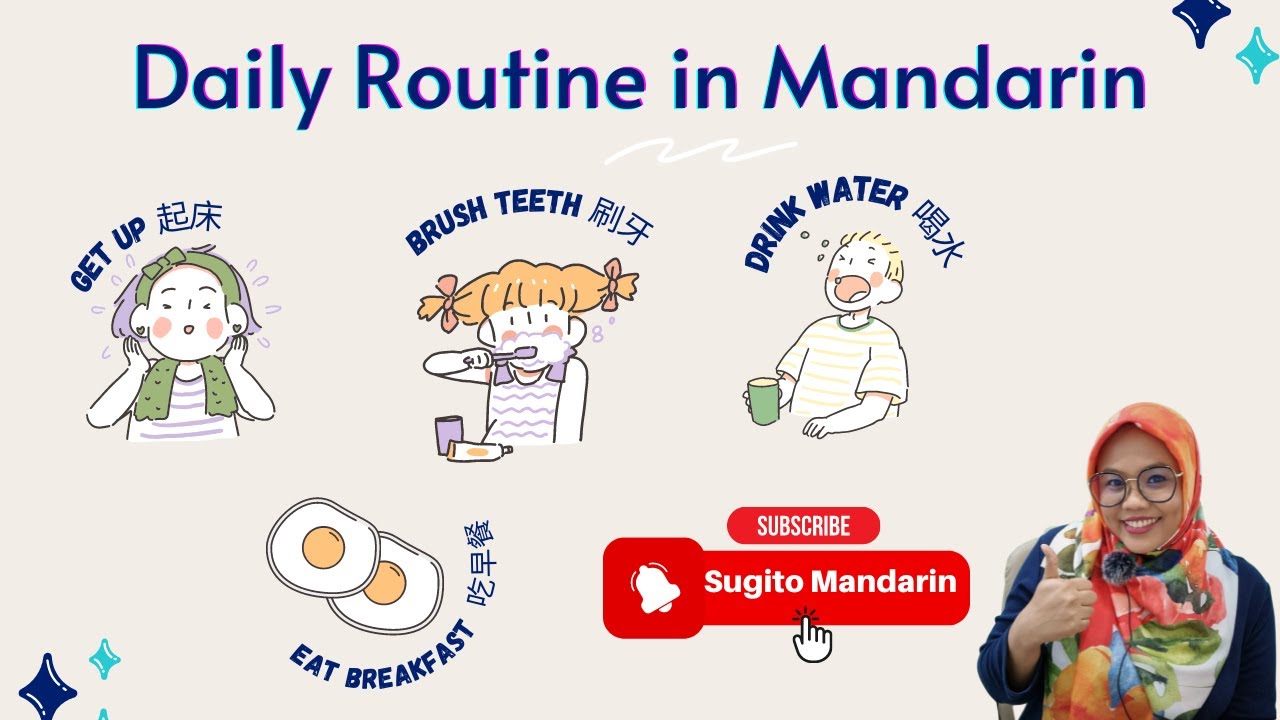 Daily Routine in Mandarin

GET UP 起床

BRUSH TEETH 刷牙

DRINK WATER 喝水

EAT BREAKFAST 吃早餐

SUBSCRIBE

Sugito Mandarin